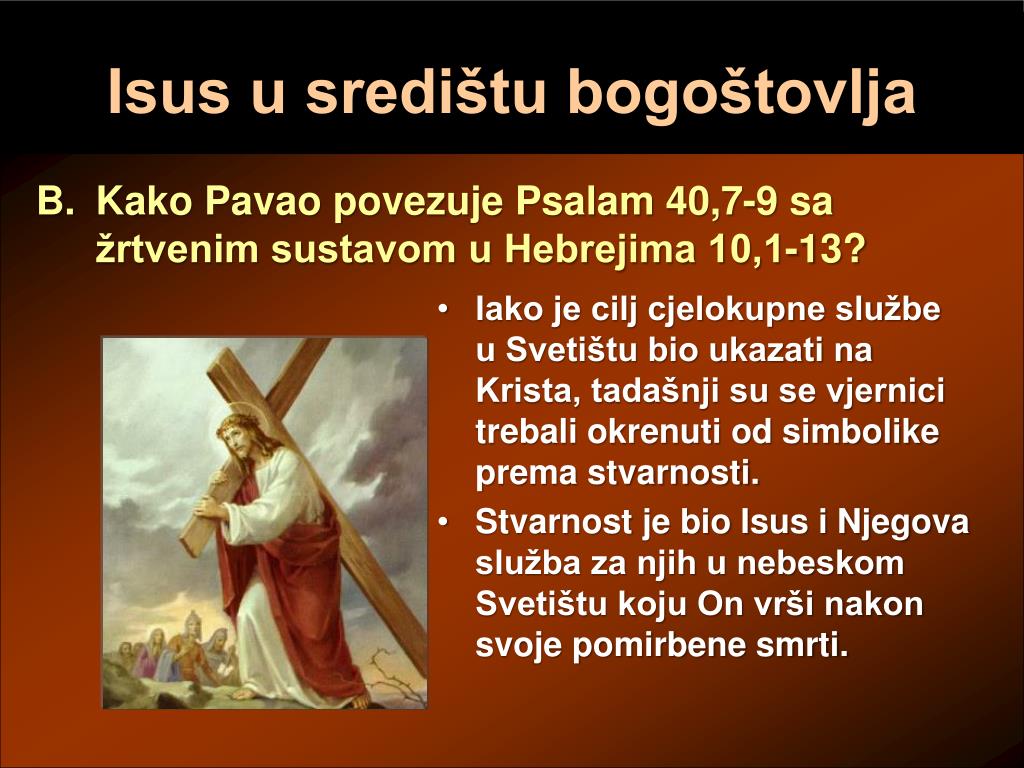 Isus u središtu bogoštovlja

B. Kako Pavao povezuje Psalam 40,7-9 sa žrtvenim sustavom u Hebrejima 10,1-13?

• Iako je cilj cjelokupne službe u Svetištu bio ukazati na Krista, tadašnji su se vjernici trebali okrenuti od simbolike prema stvarnosti.
• Stvarnost je bio Isus i Njegova služba za njih u nebeskom Svetištu koju On vrši nakon svoje pomirbene smrti.